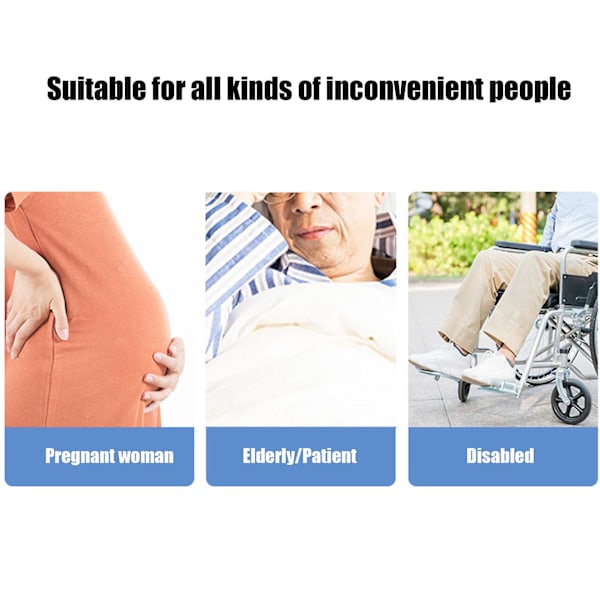 Suitable for all kinds of inconvenient people

Pregnant woman

Elderly/Patient

Disabled